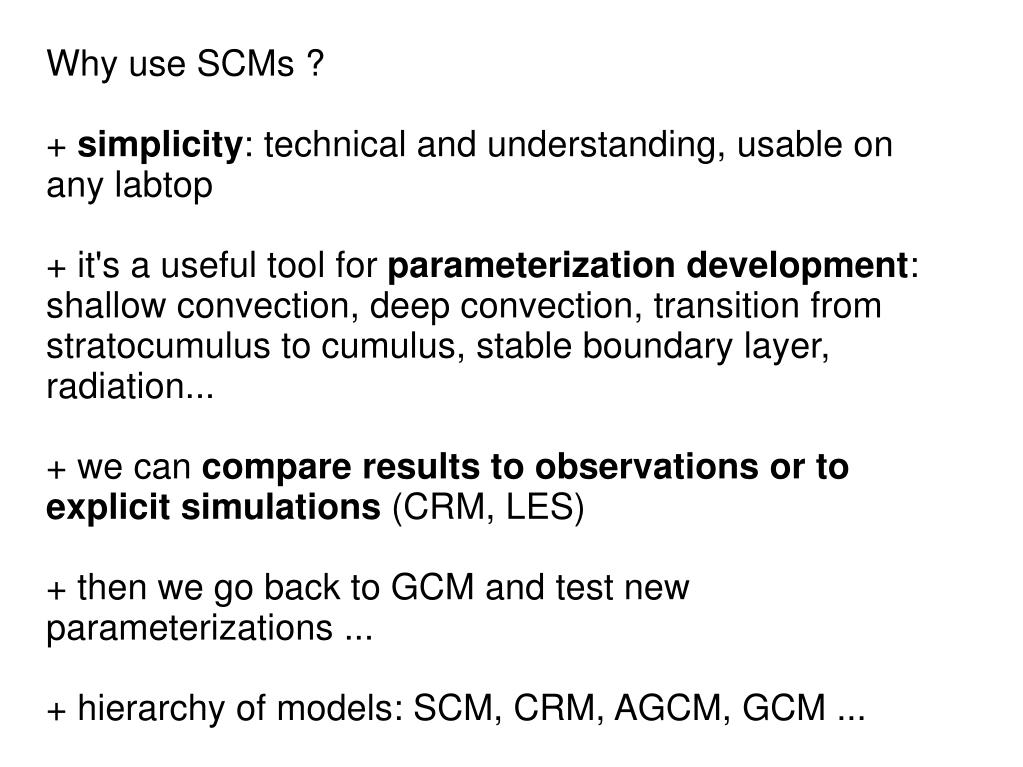 Why use SCMs ?

+ simplicity: technical and understanding, usable on any labtop

+ it's a useful tool for parameterization development: shallow convection, deep convection, transition from stratocumulus to cumulus, stable boundary layer, radiation...

+ we can compare results to observations or to explicit simulations (CRM, LES)

+ then we go back to GCM and test new parameterizations ...

+ hierarchy of models: SCM, CRM, AGCM, GCM ...